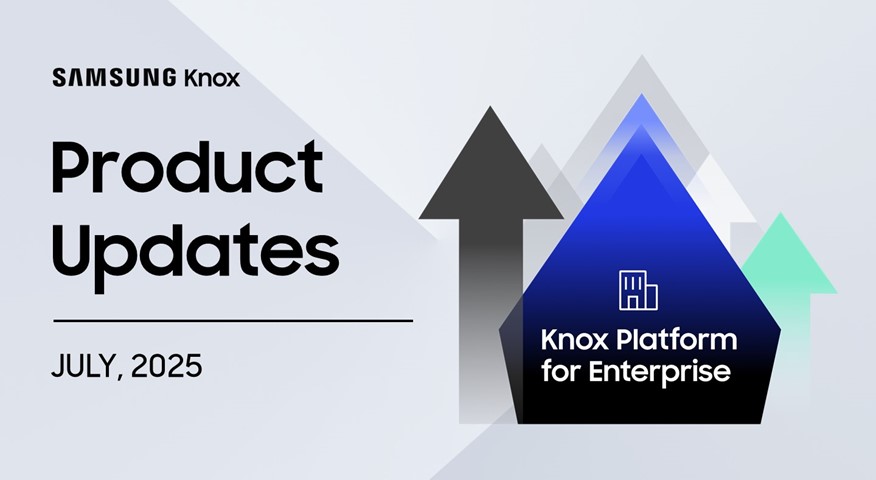 SAMSUNG Knox

Product Updates

JULY, 2025

Knox Platform for Enterprise